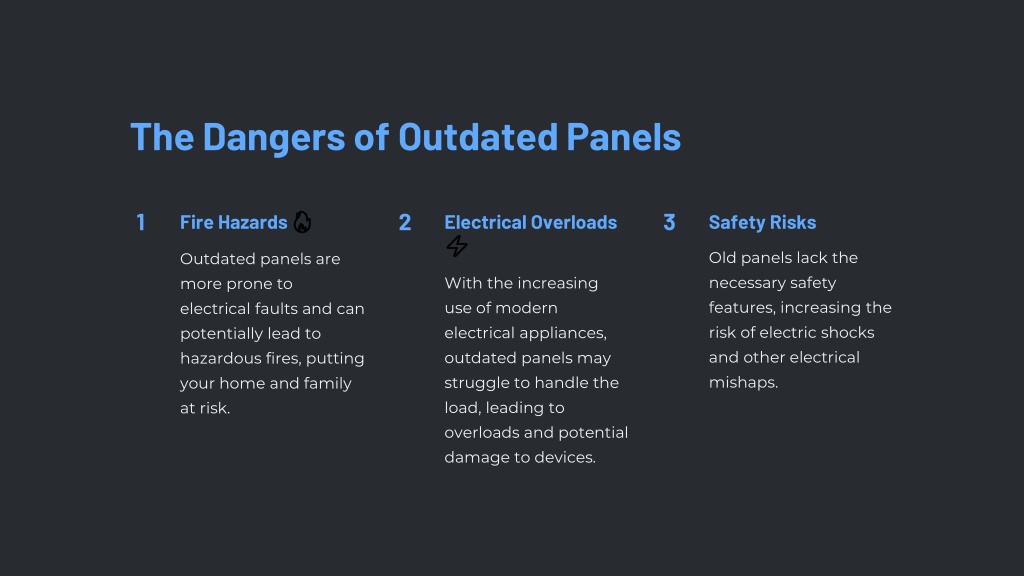 The Dangers of Outdated Panels

1 Fire Hazards 🔥

Outdated panels are more prone to electrical faults and can potentially lead to hazardous fires, putting your home and family at risk.

2 Electrical Overloads ⚡

With the increasing use of modern electrical appliances, outdated panels may struggle to handle the load, leading to overloads and potential damage to devices.

3 Safety Risks

Old panels lack the necessary safety features, increasing the risk of electric shocks and other electrical mishaps.